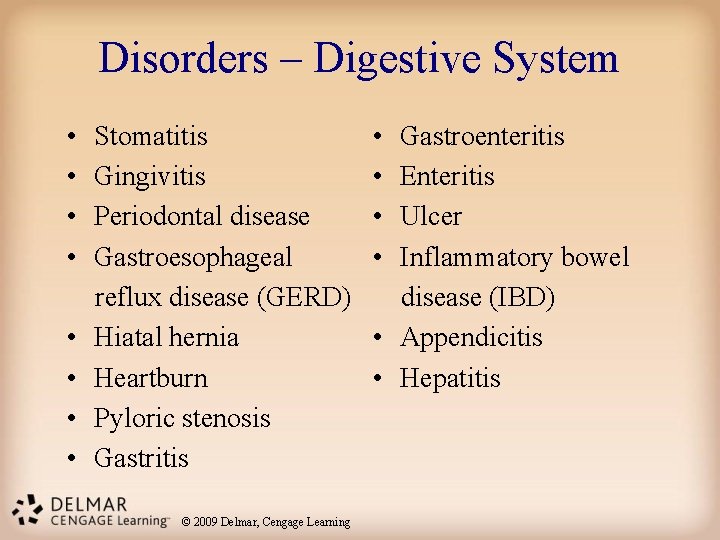 Disorders – Digestive System

• Stomatitis
• Gingivitis
• Periodontal disease
• Gastroesophageal reflux disease (GERD)
• Hiatal hernia
• Heartburn
• Pyloric stenosis
• Gastritis

• Gastroenteritis
• Enteritis
• Ulcer
• Inflammatory bowel disease (IBD)
• Appendicitis
• Hepatitis

DELMAR
CENGAGE Learning™
© 2009 Delmar, Cengage Learning